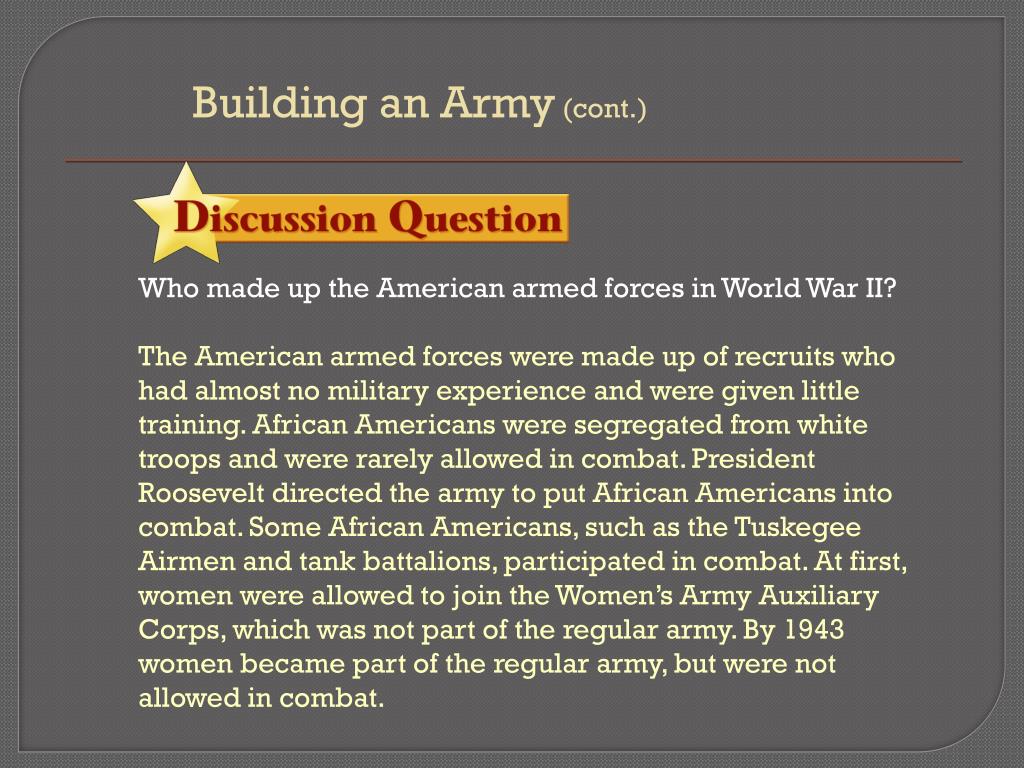 Building an Army (cont.)

Discussion Question

Who made up the American armed forces in World War II?

The American armed forces were made up of recruits who had almost no military experience and were given little training. African Americans were segregated from white troops and were rarely allowed in combat. President Roosevelt directed the army to put African Americans into combat. Some African Americans, such as the Tuskegee Airmen and tank battalions, participated in combat. At first, women were allowed to join the Women's Army Auxiliary Corps, which was not part of the regular army. By 1943 women became part of the regular army, but were not allowed in combat.